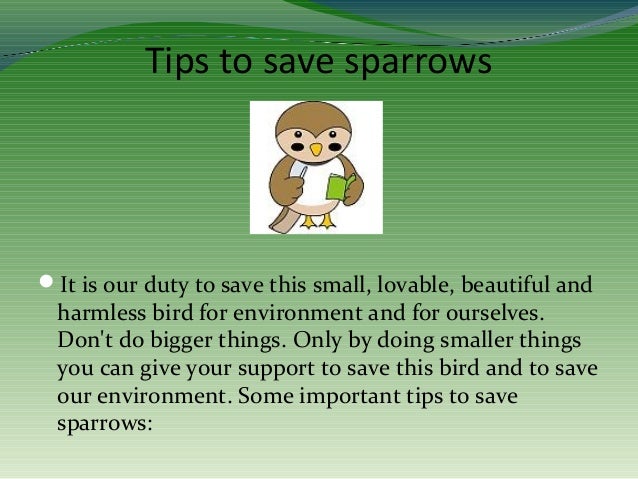 Tips to save sparrows

It is our duty to save this small, lovable, beautiful and harmless bird for environment and for ourselves. Don't do bigger things. Only by doing smaller things you can give your support to save this bird and to save our environment. Some important tips to save sparrows: